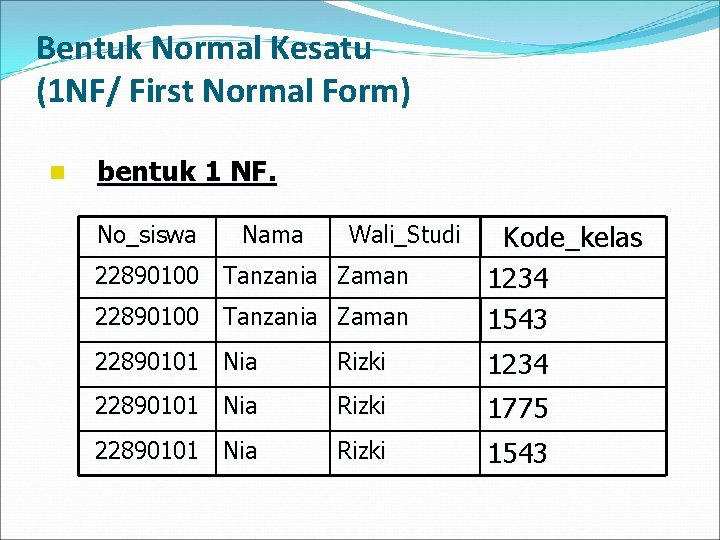 Bentuk Normal Kesatu (1NF/ First Normal Form)

bentuk 1 NF.

| No_siswa | Nama | Wali_Studi | Kode_kelas |
|---|---|---|---|
| 22890100 | Tanzania | Zaman | 1234 |
| 22890100 | Tanzania | Zaman | 1543 |
| 22890101 | Nia | Rizki | 1234 |
| 22890101 | Nia | Rizki | 1775 |
| 22890101 | Nia | Rizki | 1543 |